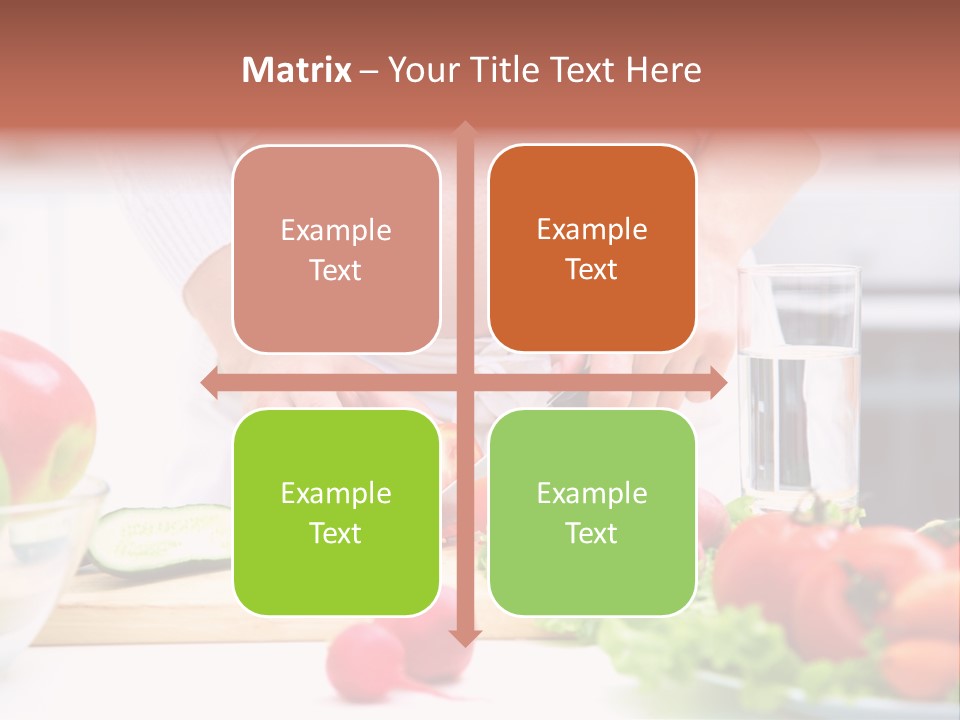 Matrix – Your Title Text Here

Example Text

Example Text

Example Text

Example Text